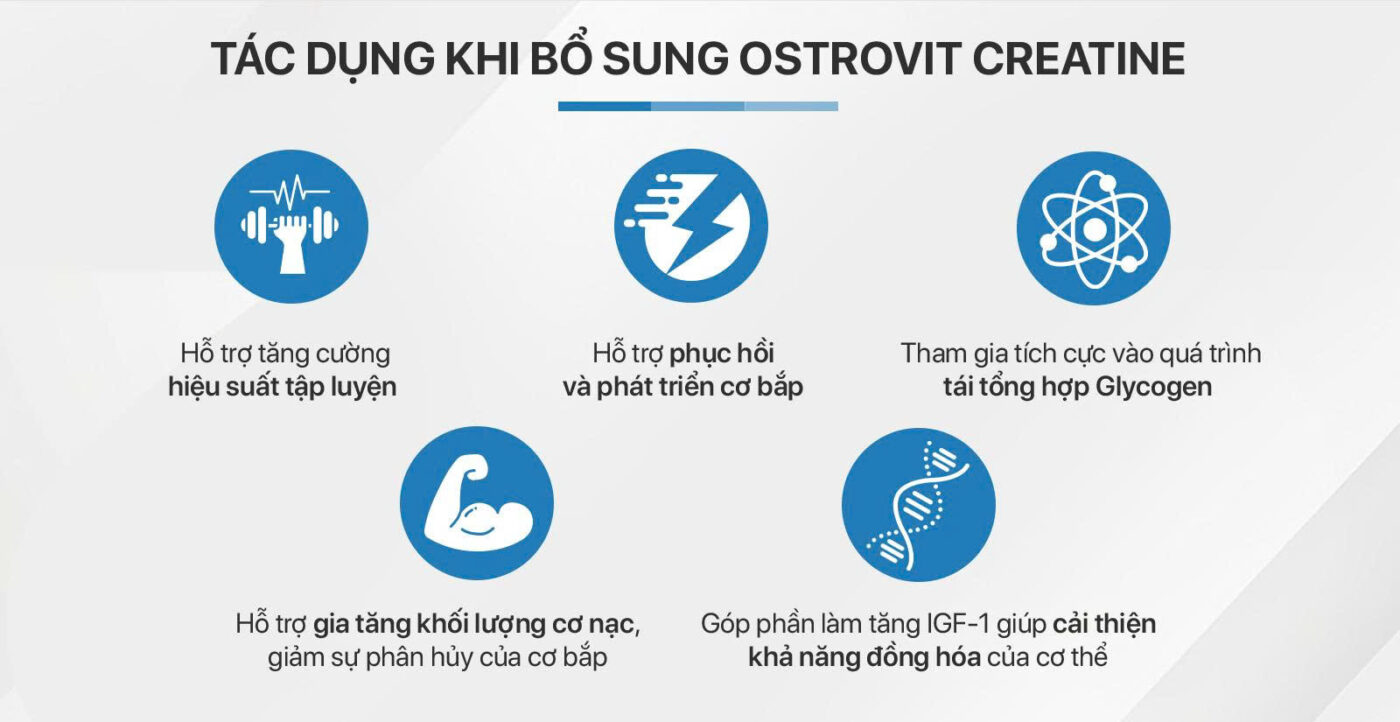 TÁC DỤNG KHI BỔ SUNG OSTROVIT CREATINE

Hỗ trợ tăng cường hiệu suất tập luyện

Hỗ trợ phục hồi và phát triển cơ bắp

Tham gia tích cực vào quá trình tái tổng hợp Glycogen

Hỗ trợ gia tăng khối lượng cơ nạc, giảm sự phân hủy của cơ bắp

Góp phần làm tăng IGF-1 giúp cải thiện khả năng đồng hóa của cơ thể